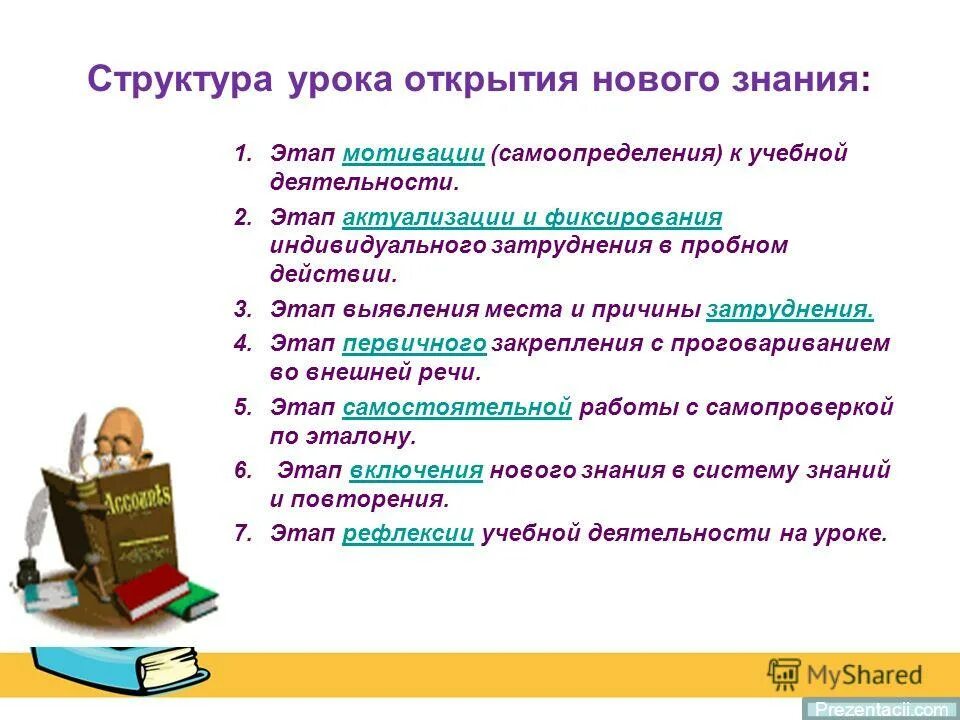 Структура урока открытия нового знания:

1. Этап мотивации (самоопределения) к учебной деятельности.
2. Этап актуализации и фиксирования индивидуального затруднения в пробном действии.
3. Этап выявления места и причины затруднения.
4. Этап первичного закрепления с проговариванием во внешней речи.
5. Этап самостоятельной работы с самопроверкой по эталону.
6. Этап включения нового знания в систему знаний и повторения.
7. Этап рефлексии учебной деятельности на уроке.

Accounts

MyShared

Prezentacii.com